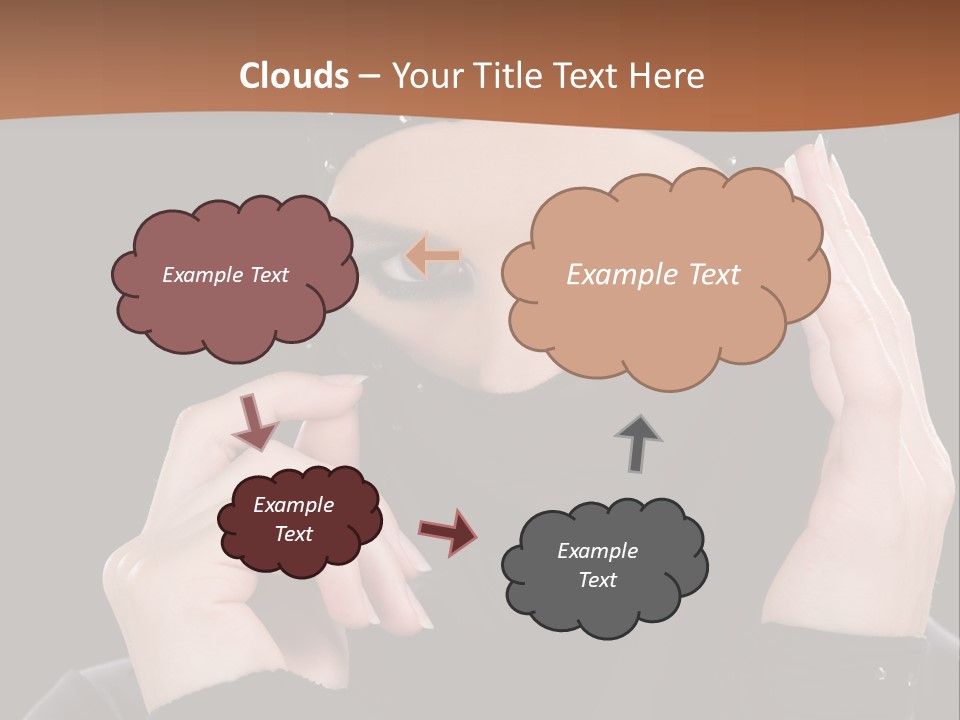 Clouds – Your Title Text Here

Example Text

Example Text

Example Text

Example Text